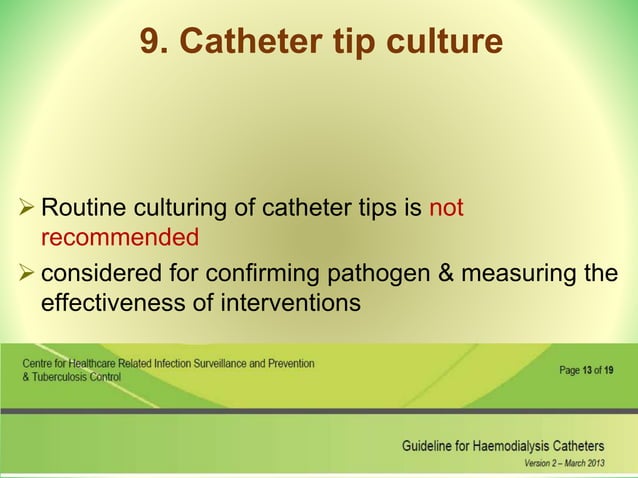 9. Catheter tip culture

➢ Routine culturing of catheter tips is not recommended

➢ considered for confirming pathogen & measuring the effectiveness of interventions

Centre for Healthcare Related Infection Surveillance and Prevention & Tuberculosis Control

Page 13 of 19

Guideline for Haemodialysis Catheters

Version 2 – March 2013